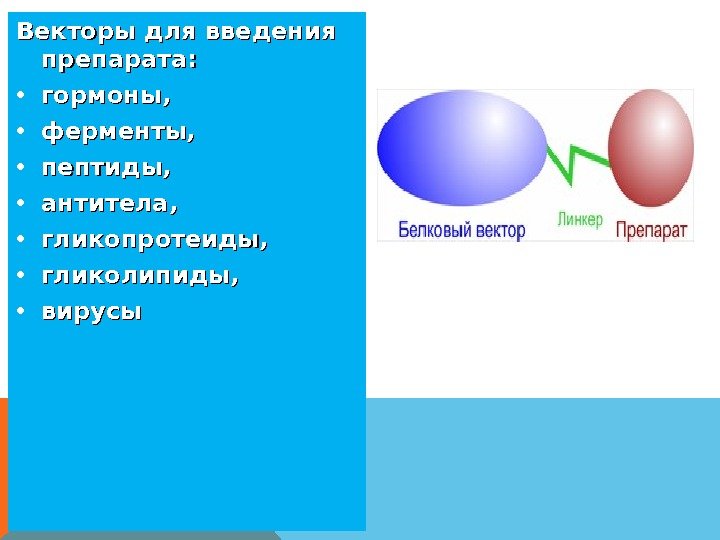 Векторы для введения препарата:

• гормоны,
• ферменты,
• пептиды,
• антитела,
• гликопротеиды,
• гликолипиды,
• вирусы

Белковый вектор
Линкер
Препарат